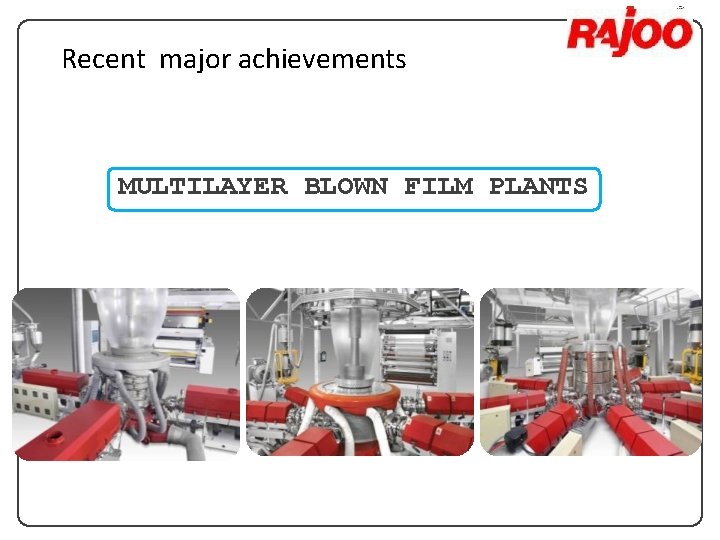 RAJOO

Recent major achievements

MULTILAYER BLOWN FILM PLANTS